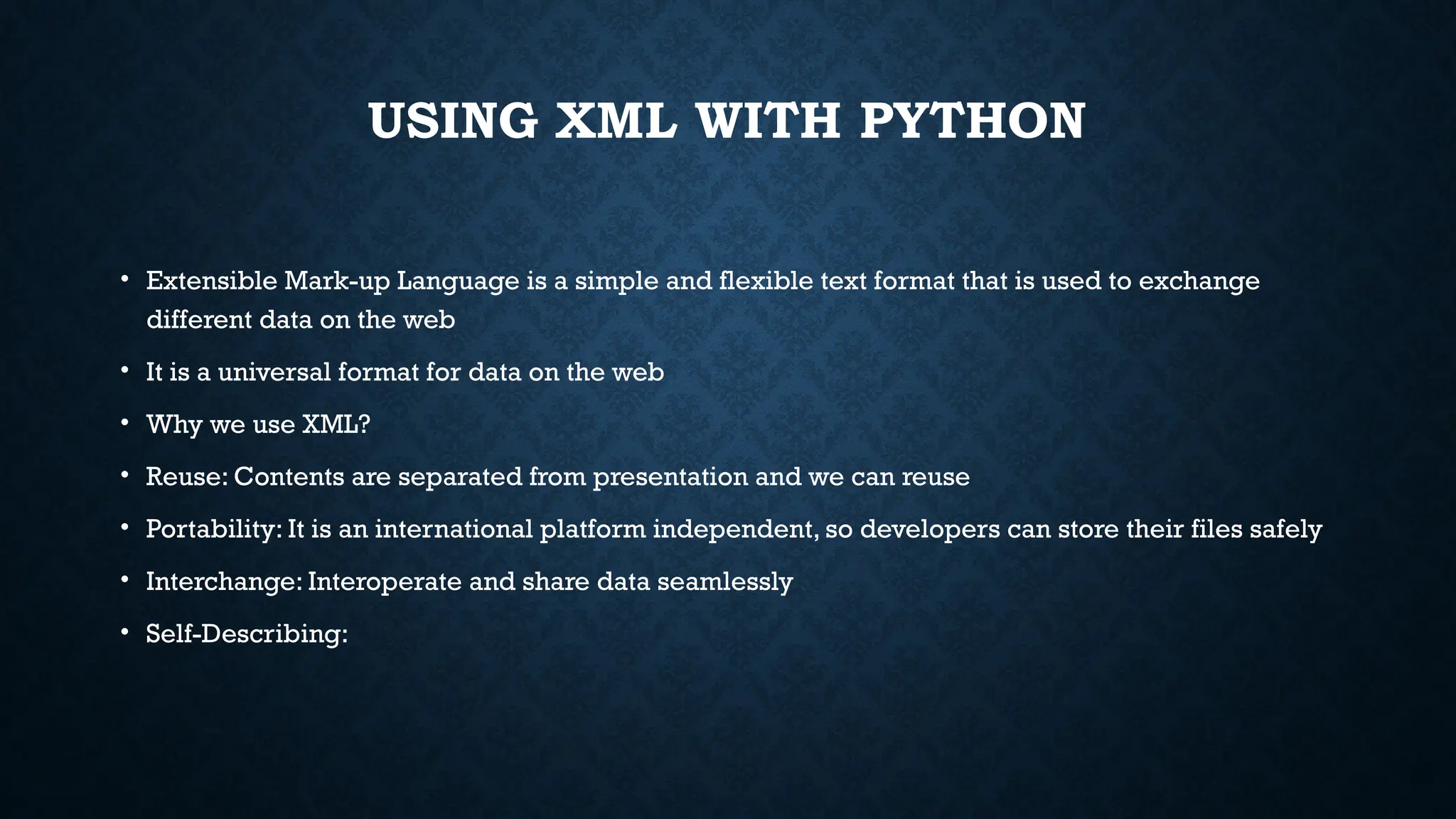 USING XML WITH PYTHON

• Extensible Mark-up Language is a simple and flexible text format that is used to exchange different data on the web

• It is a universal format for data on the web

• Why we use XML?

• Reuse: Contents are separated from presentation and we can reuse

• Portability: It is an international platform independent, so developers can store their files safely

• Interchange: Interoperate and share data seamlessly

• Self-Describing: